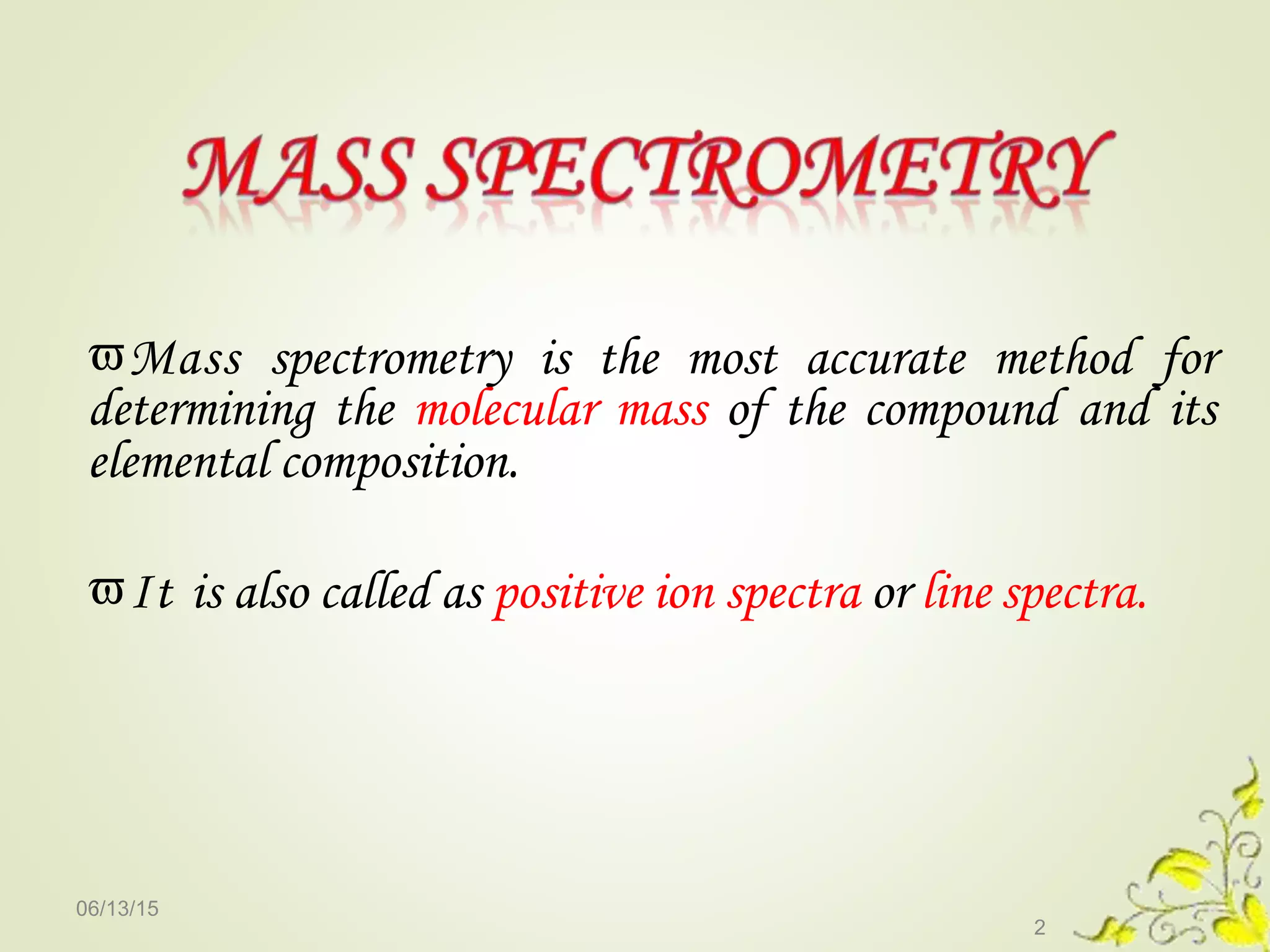 MASS SPECTROMETRY

ϖ Mass spectrometry is the most accurate method for determining the molecular mass of the compound and its elemental composition.

ϖ It is also called as positive ion spectra or line spectra.

06/13/15

2